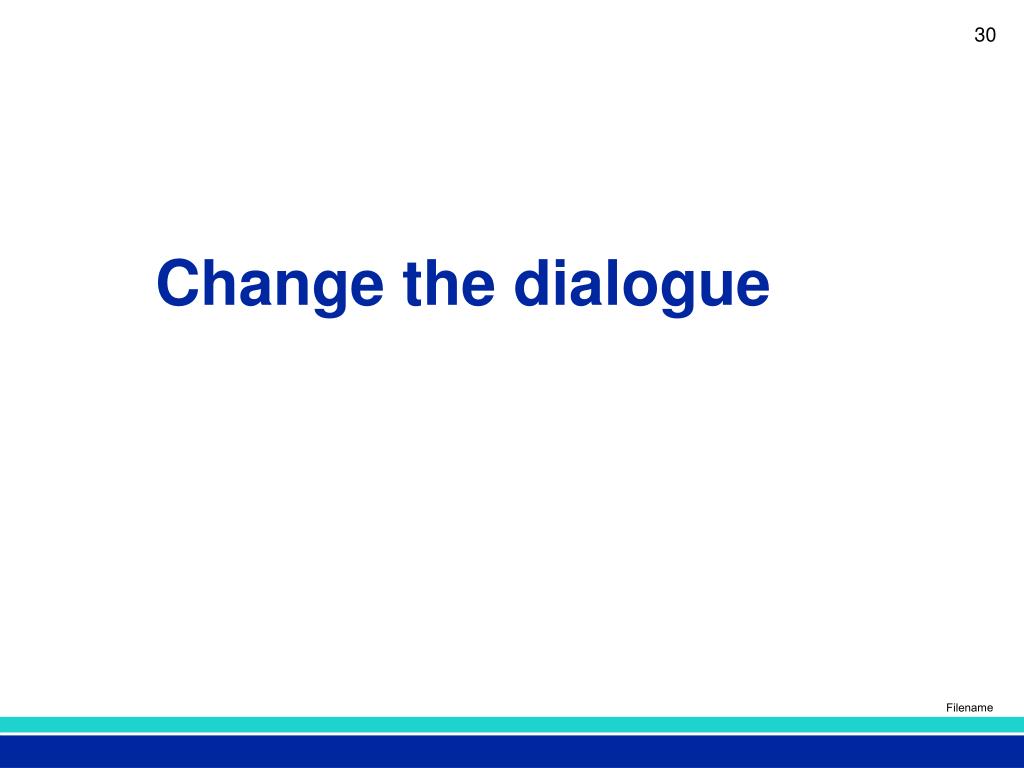 30

Change the dialogue

Filename